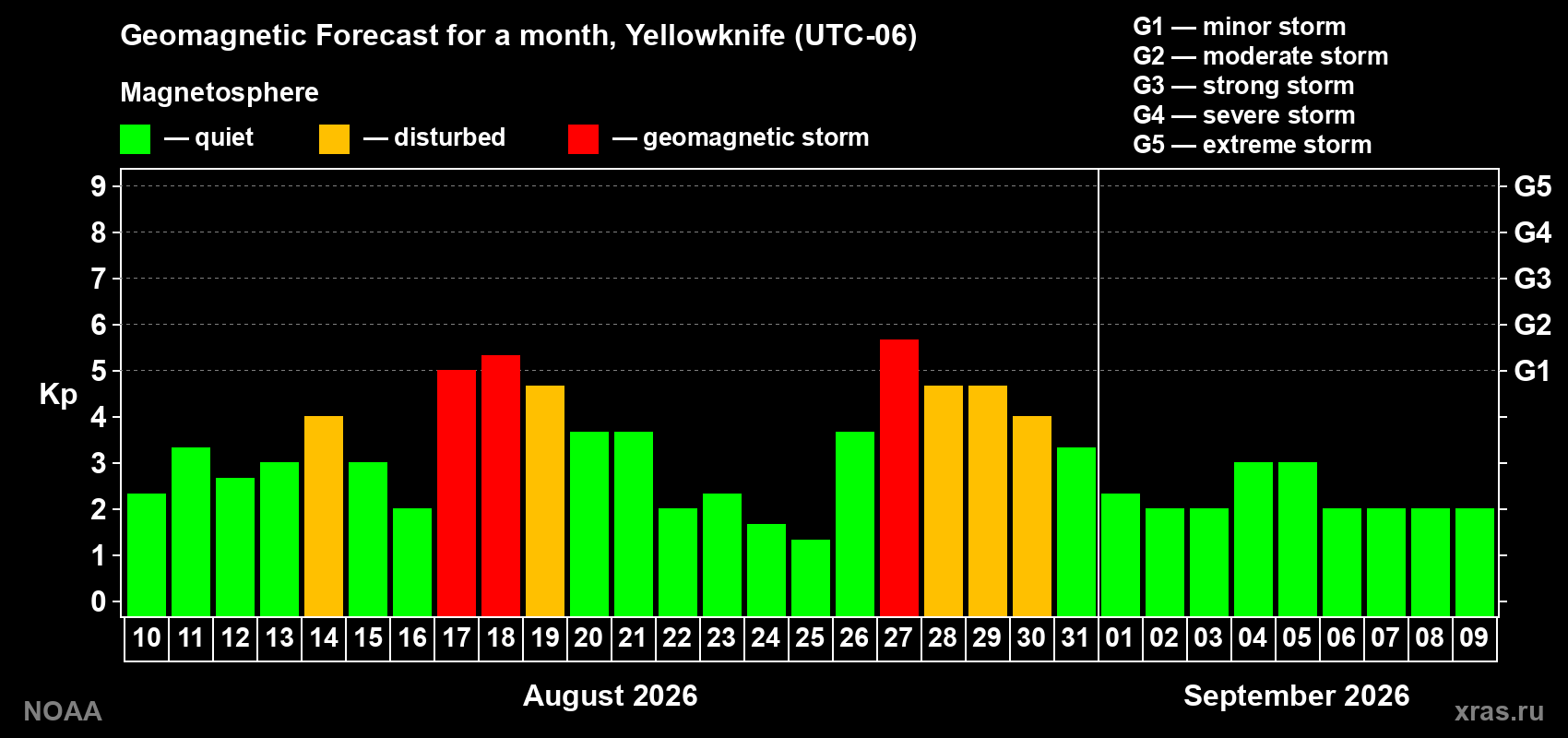 Geomagnetic Forecast for a month, Yellowknife (UTC-06)

Magnetosphere

— quiet — disturbed — geomagnetic storm

G1 — minor storm
G2 — moderate storm
G3 — strong storm
G4 — severe storm
G5 — extreme storm

Kp

9 8 7 6 5 4 3 2 1 0

G5 G4 G3 G2 G1

10 11 12 13 14 15 16 17 18 19 20 21 22 23 24 25 26 27 28 29 30 31 01 02 03 04 05 06 07 08 09

August 2026

September 2026

NOAA

xras.ru